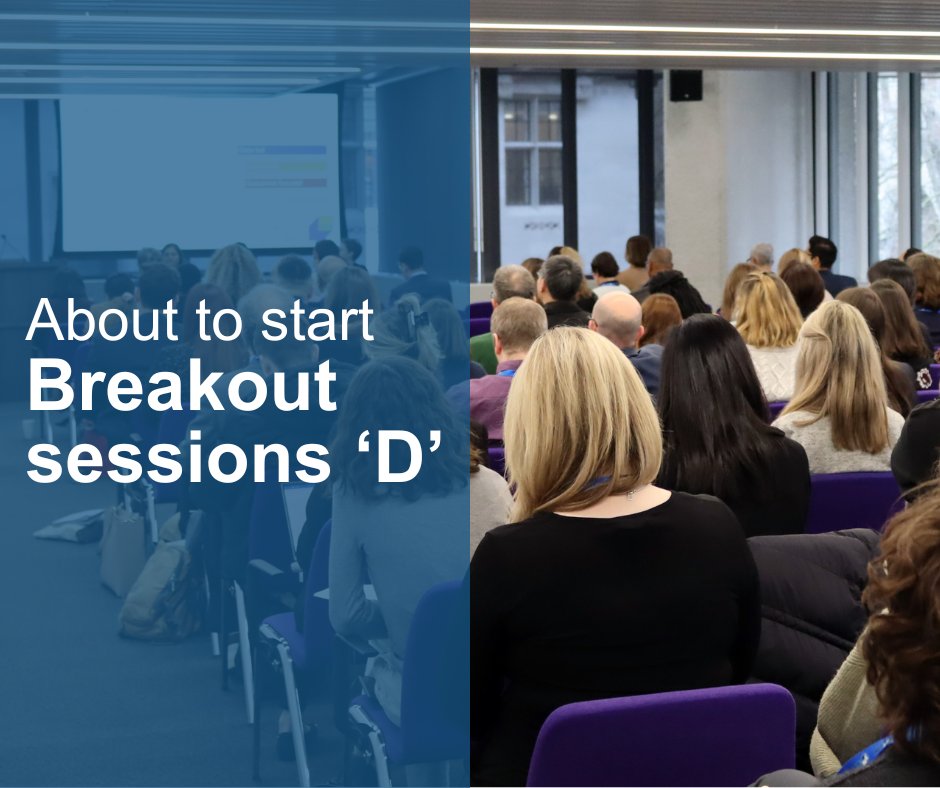 About to start
Breakout sessions ‘D’